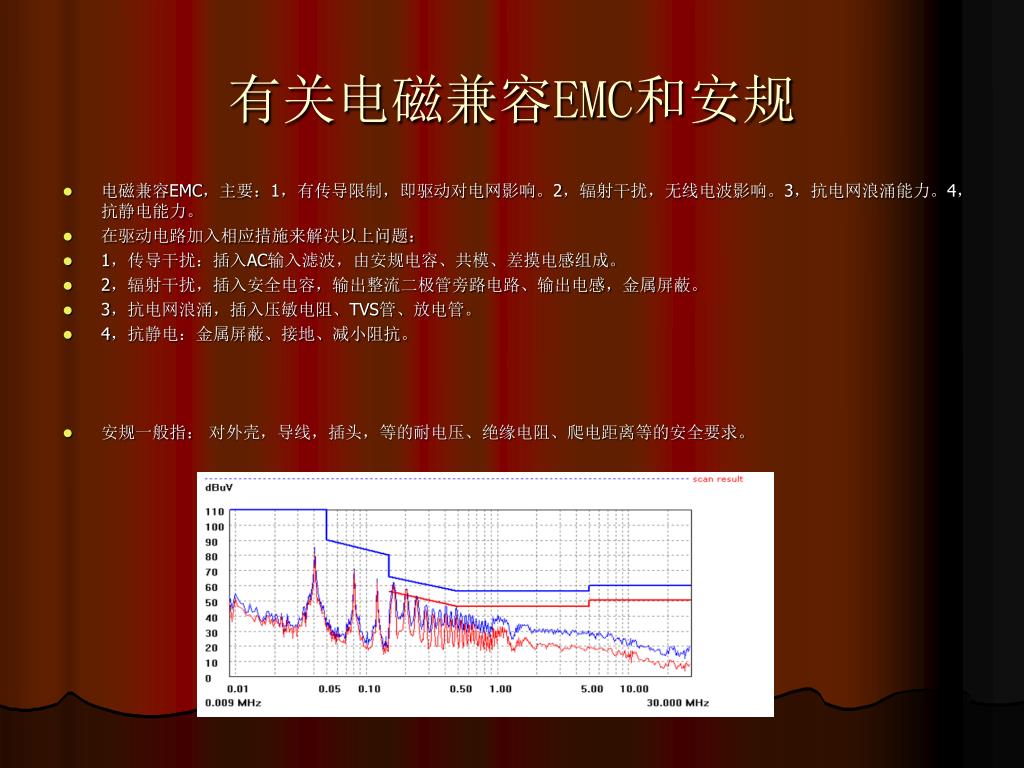 有关电磁兼容EMC和安规

- 电磁兼容EMC，主要：1，有传导限制，即驱动对电网影响。2，辐射干扰，无线电波影响。3，抗电网浪涌能力。4，抗静电能力。
- 在驱动电路加入相应措施来解决以上问题：
- 1，传导干扰：插入AC输入滤波，由安规电容、共模、差摸电感组成。
- 2，辐射干扰，插入安全电容，输出整流二极管旁路电路、输出电感，金属屏蔽。
- 3，抗电网浪涌，插入压敏电阻、TVS管、放电管。
- 4，抗静电：金属屏蔽、接地、减小阻抗。

- 安规一般指： 对外壳，导线，插头，等的耐电压、绝缘电阻、爬电距离等的安全要求。

scan result
dBuV
110
100
90
80
70
60
50
40
30
20
10
0
0.01 0.05 0.10 0.50 1.00 5.00 10.00
0.009 MHz 30.000 MHz